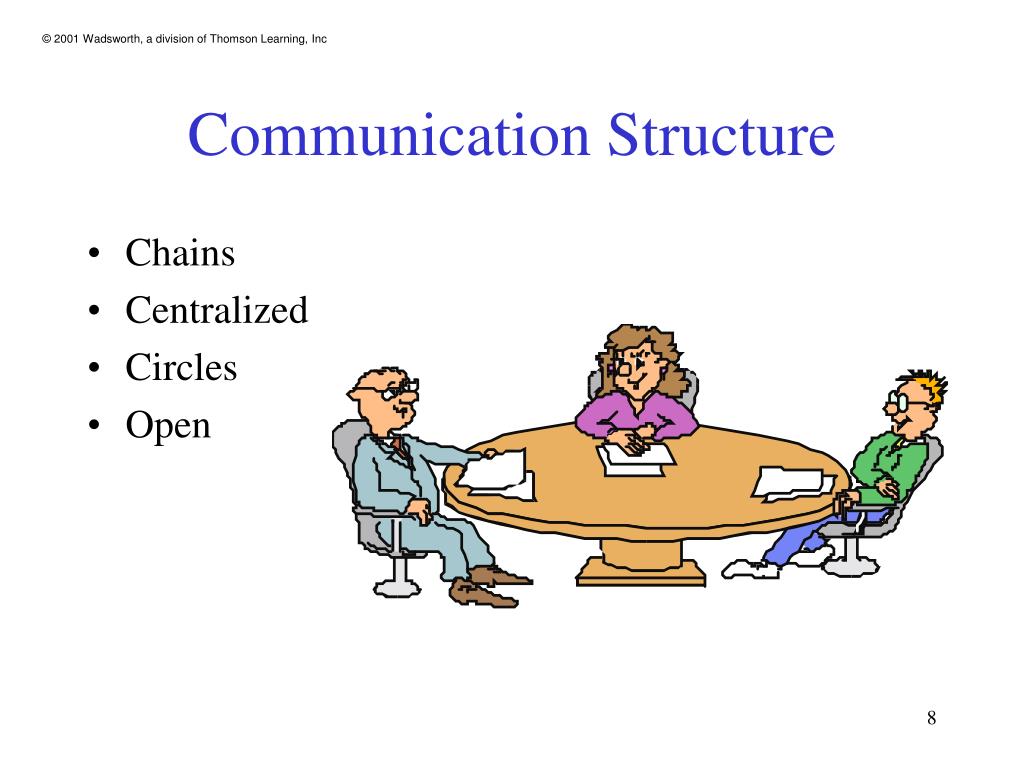 © 2001 Wadsworth, a division of Thomson Learning, Inc

Communication Structure

• Chains
• Centralized
• Circles
• Open

8